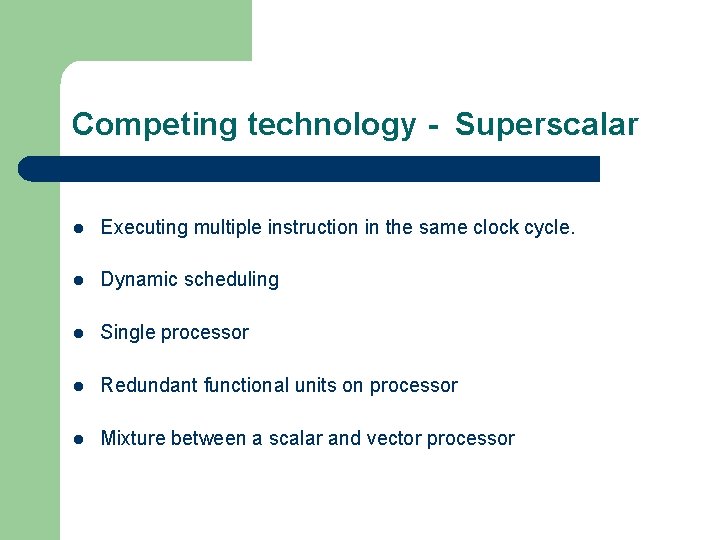 Competing technology - Superscalar

- Executing multiple instruction in the same clock cycle.
- Dynamic scheduling
- Single processor
- Redundant functional units on processor
- Mixture between a scalar and vector processor